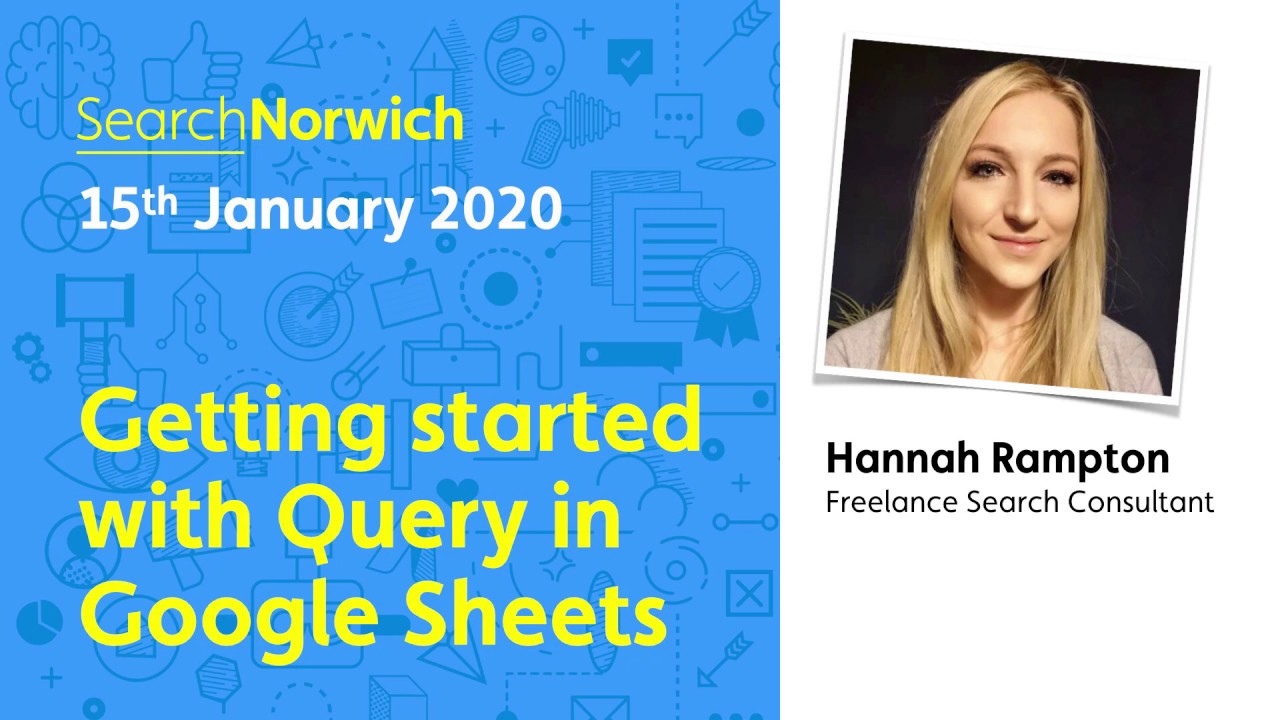 SearchNorwich

15th January 2020

Getting started with Query in Google Sheets

Hannah Rampton
Freelance Search Consultant